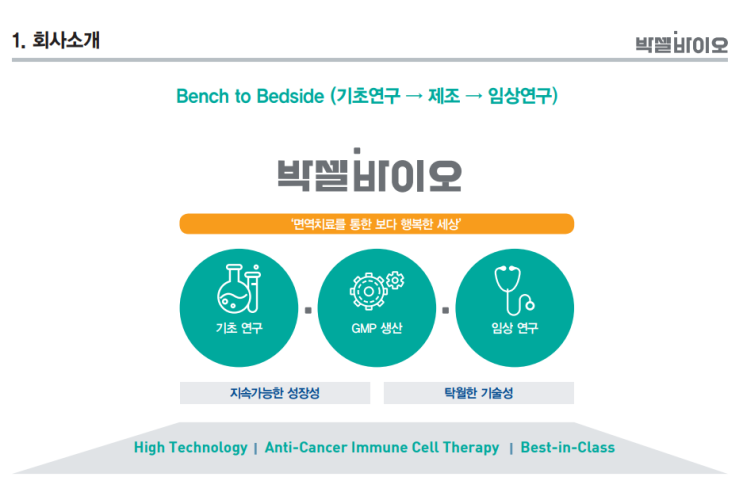 1. 회사소개

박셀바이오

Bench to Bedside (기초연구 → 제조 → 임상연구)

박셀바이오

'면역치료를 통한 보다 행복한 세상'

기초 연구

GMP 생산

임상 연구

지속가능한 성장성

탁월한 기술성

High Technology | Anti-Cancer Immune Cell Therapy | Best-in-Class